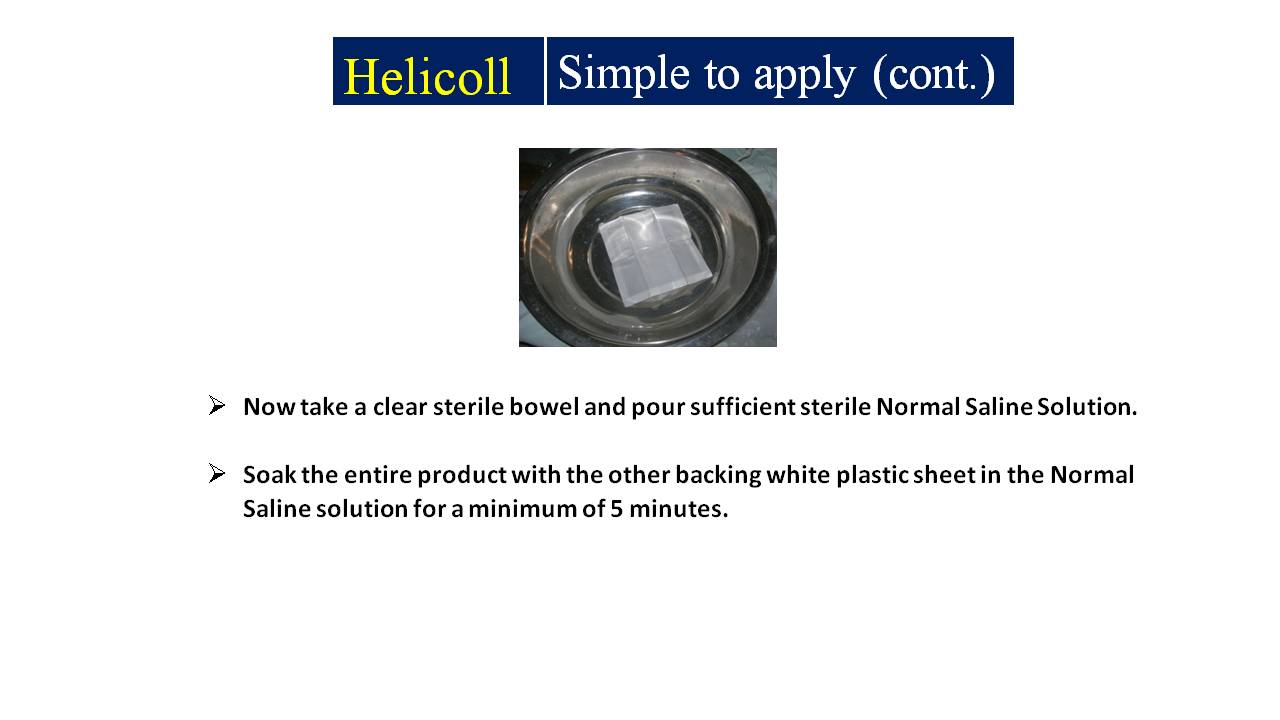 Helicoll Simple to apply (cont.)

➢ Now take a clear sterile bowel and pour sufficient sterile Normal Saline Solution.

➢ Soak the entire product with the other backing white plastic sheet in the Normal Saline solution for a minimum of 5 minutes.